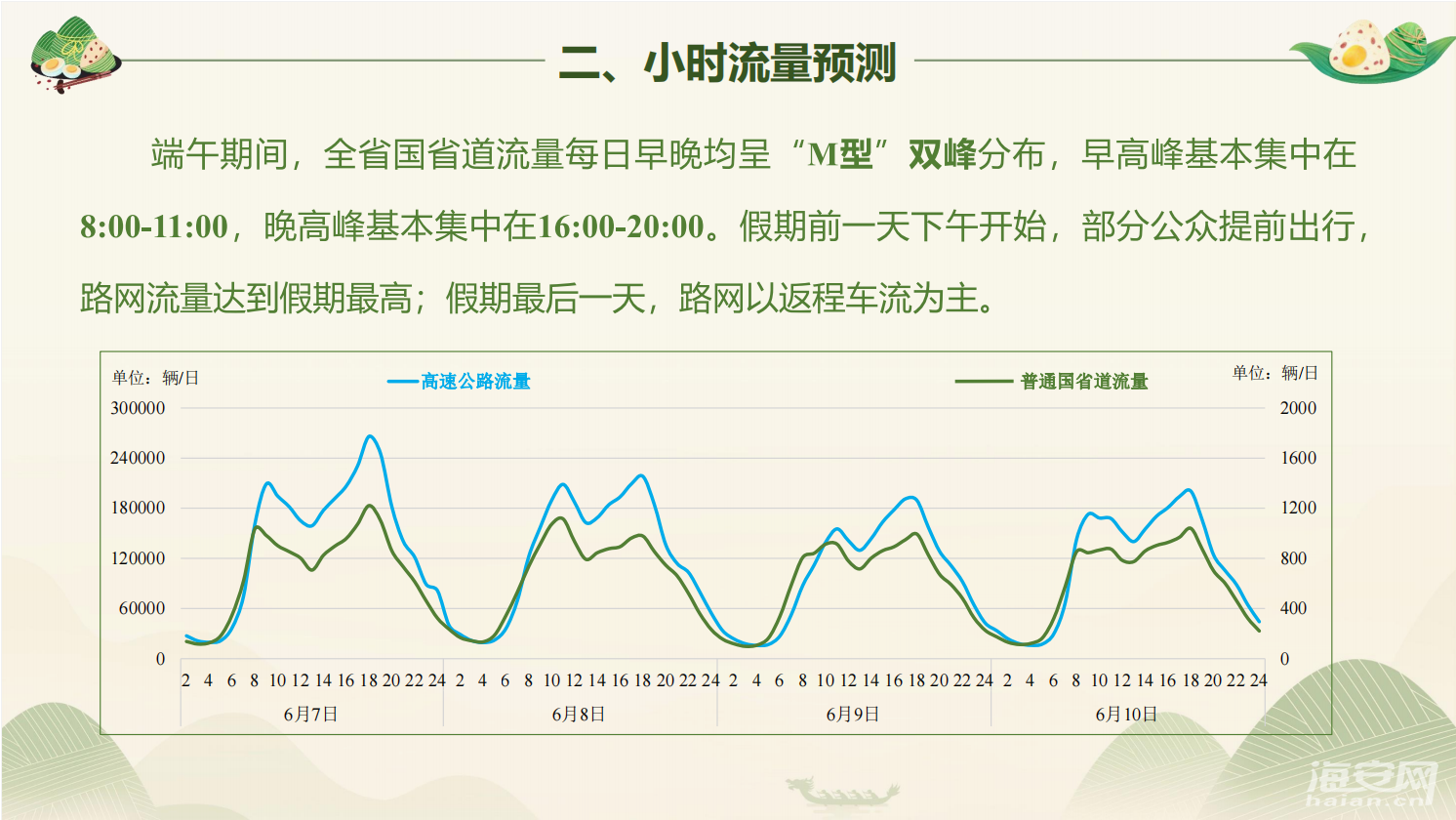 二、小时流量预测

端午期间，全省国省道流量每日早晚均呈“M型”双峰分布，早高峰基本集中在8:00-11:00，晚高峰基本集中在16:00-20:00。假期前一天下午开始，部分公众提前出行，路网流量达到假期最高；假期最后一天，路网以返程车流为主。

单位：辆/日
高速公路流量
普通国省道流量
单位：辆/日

300000
240000
180000
120000
60000
0

2000
1600
1200
800
400
0

2 4 6 8 10 12 14 16 18 20 22 24 2 4 6 8 10 12 14 16 18 20 22 24 2 4 6 8 10 12 14 16 18 20 22 24 2 4 6 8 10 12 14 16 18 20 22 24

6月7日
6月8日
6月9日
6月10日

海安网
haian.cn